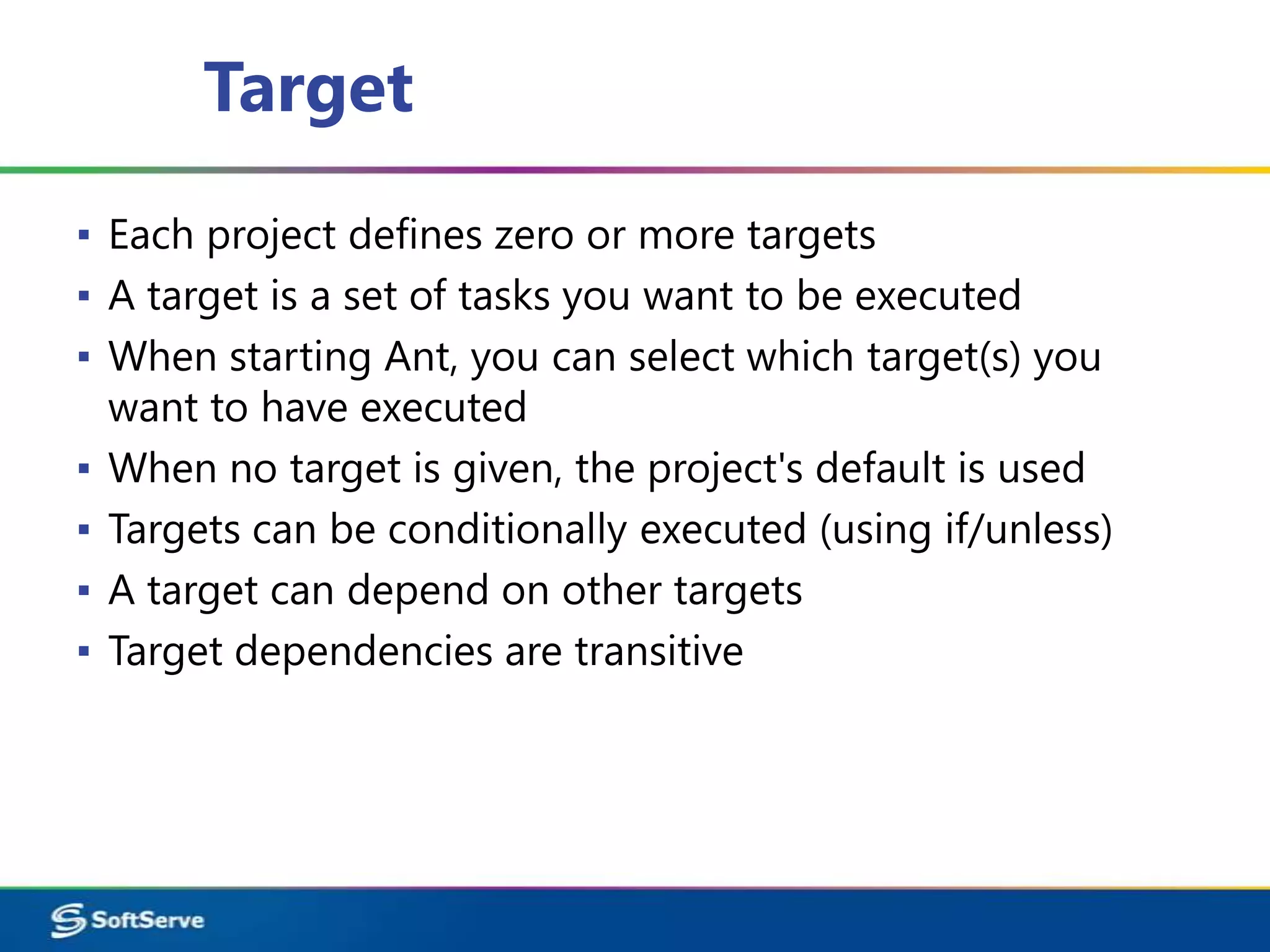 Target

▪ Each project defines zero or more targets
▪ A target is a set of tasks you want to be executed
▪ When starting Ant, you can select which target(s) you want to have executed
▪ When no target is given, the project's default is used
▪ Targets can be conditionally executed (using if/unless)
▪ A target can depend on other targets
▪ Target dependencies are transitive

SoftServe